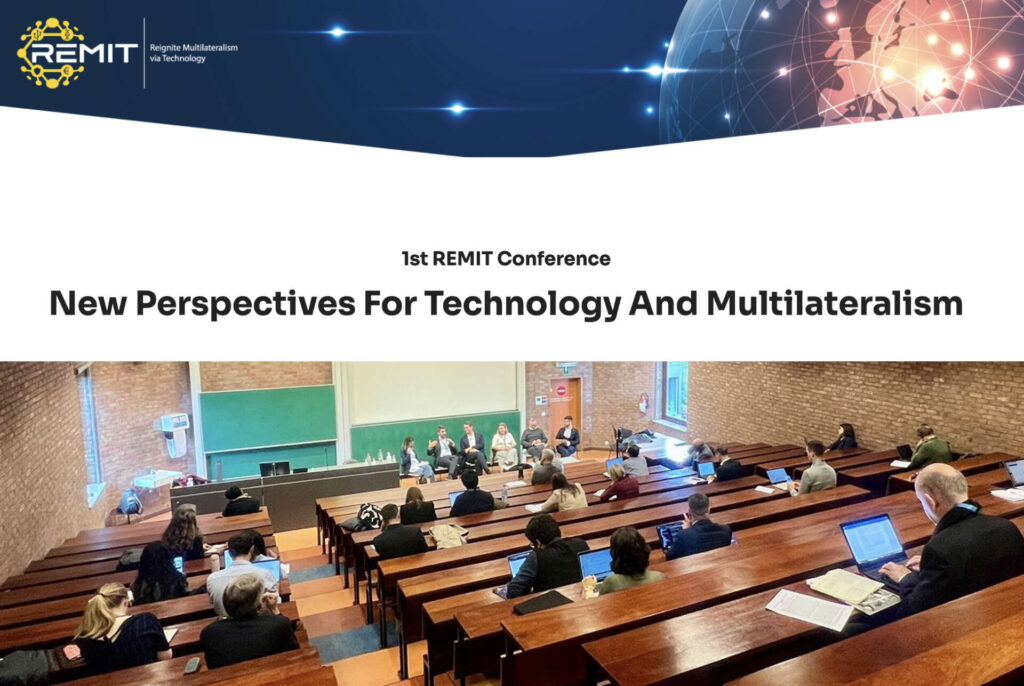 REMIT
Reignite Multilateralism via Technology

1st REMIT Conference

New Perspectives For Technology And Multilateralism